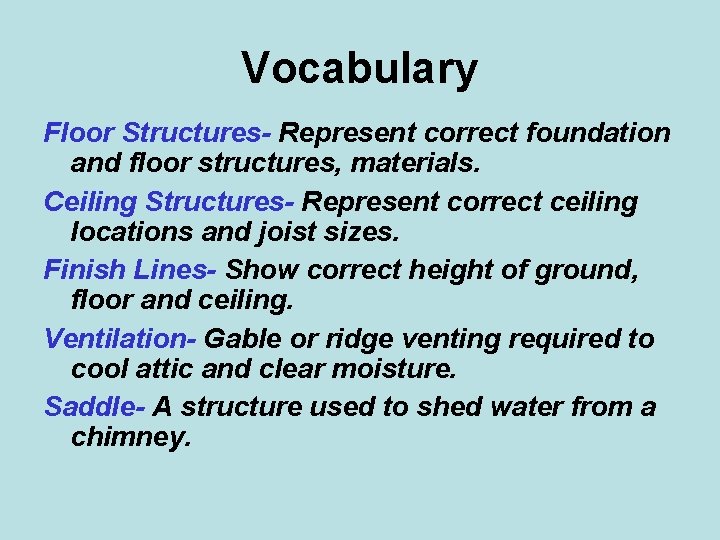 Vocabulary

Floor Structures- Represent correct foundation and floor structures, materials.

Ceiling Structures- Represent correct ceiling locations and joist sizes.

Finish Lines- Show correct height of ground, floor and ceiling.

Ventilation- Gable or ridge venting required to cool attic and clear moisture.

Saddle- A structure used to shed water from a chimney.